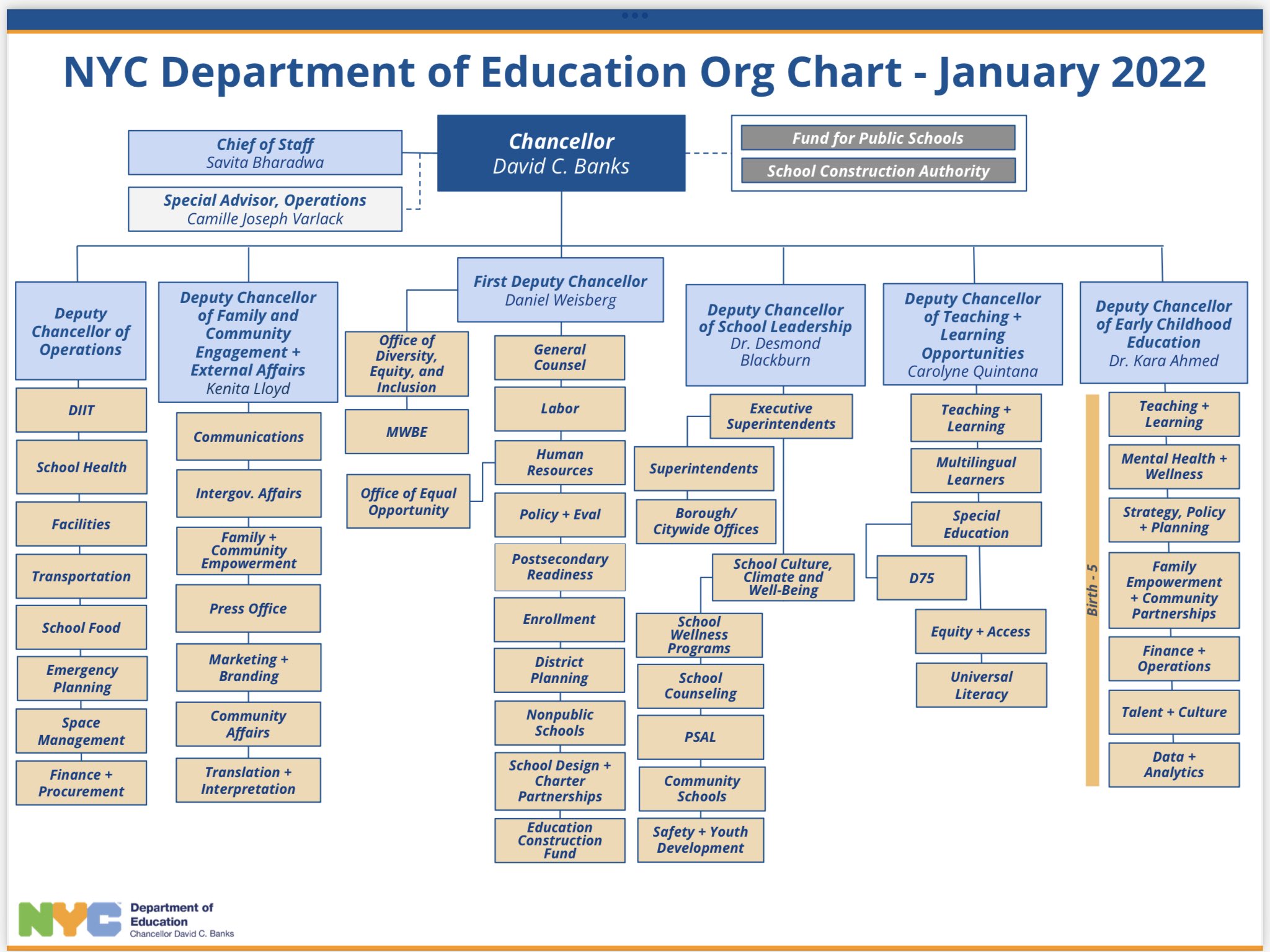 NYC Department of Education Org Chart - January 2022

Chief of Staff
Savita Bharadwa

Special Advisor, Operations
Camille Joseph Varlack

Chancellor
David C. Banks

Fund for Public Schools

School Construction Authority

Deputy Chancellor of Operations

DIIT

School Health

Facilities

Transportation

School Food

Emergency Planning

Space Management

Finance + Procurement

Deputy Chancellor of Family and Community Engagement + External Affairs
Kenita Lloyd

Communications

Intergov. Affairs

Family + Community Empowerment

Press Office

Marketing + Branding

Community Affairs

Translation + Interpretation

First Deputy Chancellor
Daniel Weisberg

Office of Diversity, Equity, and Inclusion

MWBE

Office of Equal Opportunity

General Counsel

Labor

Human Resources

Policy + Eval

Postsecondary Readiness

Enrollment

District Planning

Nonpublic Schools

School Design + Charter Partnerships

Education Construction Fund

Deputy Chancellor of School Leadership
Dr. Desmond Blackburn

Executive Superintendents

Superintendents

Borough/ Citywide Offices

School Culture, Climate and Well-Being

School Wellness Programs

School Counseling

PSAL

Community Schools

Safety + Youth Development

Deputy Chancellor of Teaching + Learning Opportunities
Carolyne Quintana

Teaching + Learning

Multilingual Learners

Special Education

D75

Equity + Access

Universal Literacy

Deputy Chancellor of Early Childhood Education
Dr. Kara Ahmed

Birth - 5

Teaching + Learning

Mental Health + Wellness

Strategy, Policy + Planning

Family Empowerment + Community Partnerships

Finance + Operations

Talent + Culture

Data + Analytics

NYC Department of Education
Chancellor David C. Banks